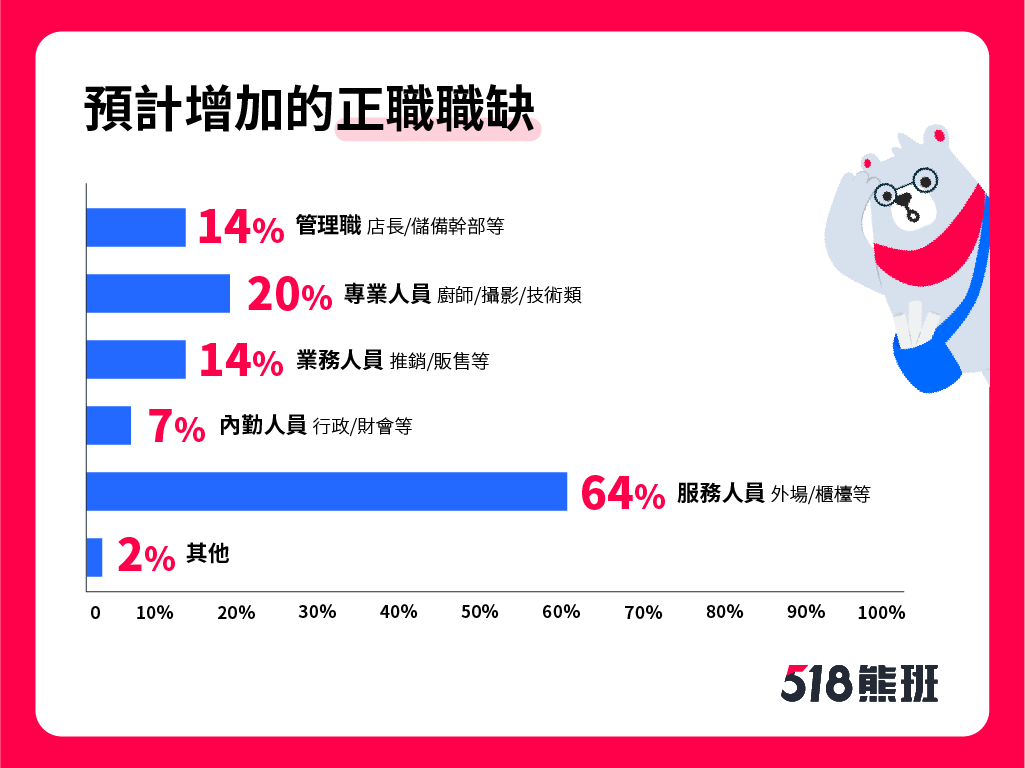 預計增加的正職職缺

14% 管理職 店長/儲備幹部等

20% 專業人員 廚師/攝影/技術類

14% 業務人員 推銷/販售等

7% 內勤人員 行政/財會等

64% 服務人員 外場/櫃檯等

2% 其他

0 10% 20% 30% 40% 50% 60% 70% 80% 90% 100%

518熊班